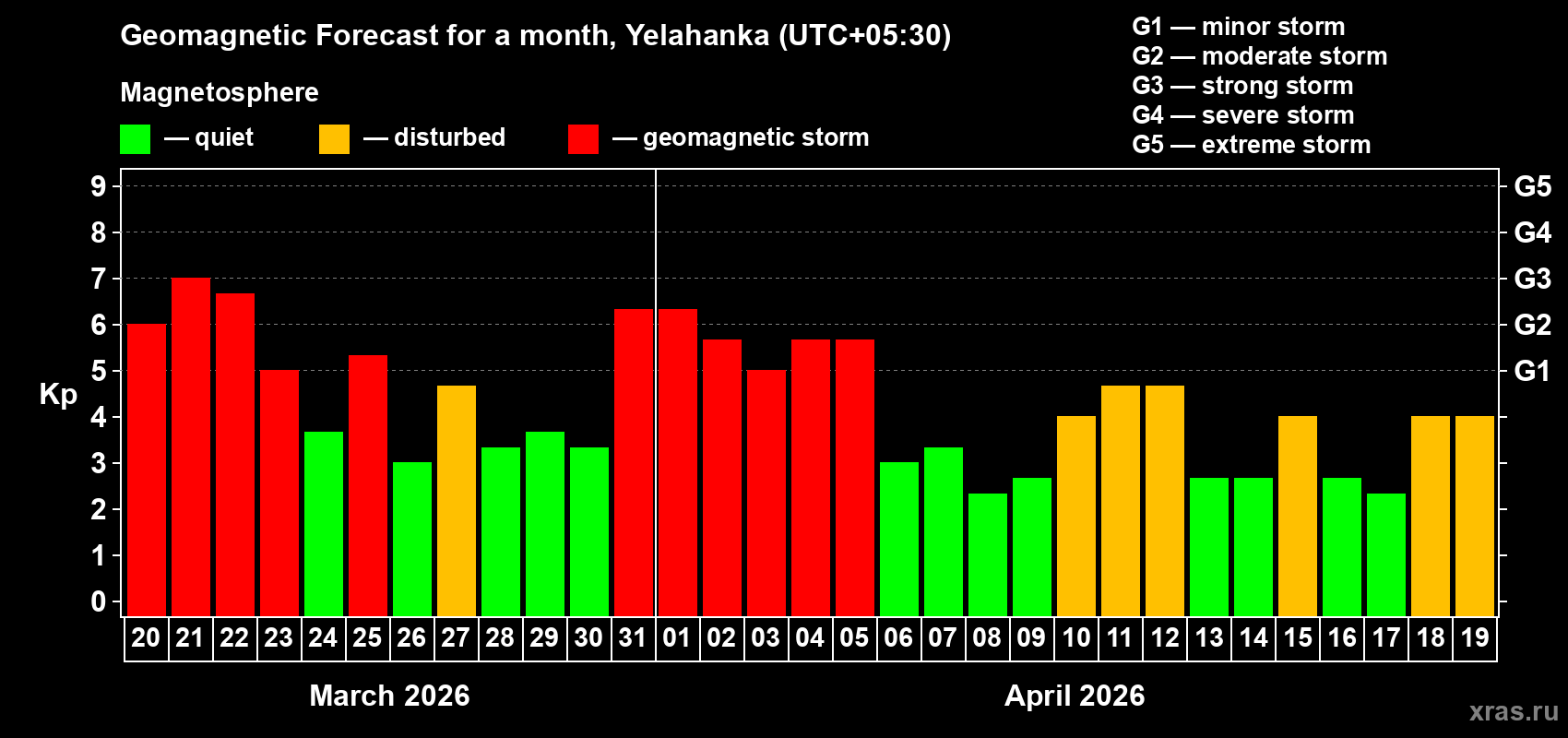 Geomagnetic Forecast for a month, Yelahanka (UTC+05:30)

Magnetosphere

— quiet — disturbed — geomagnetic storm

G1 — minor storm
G2 — moderate storm
G3 — strong storm
G4 — severe storm
G5 — extreme storm

Kp

9 8 7 6 5 4 3 2 1 0

G5 G4 G3 G2 G1

20 21 22 23 24 25 26 27 28 29 30 31 01 02 03 04 05 06 07 08 09 10 11 12 13 14 15 16 17 18 19

March 2026

April 2026

xras.ru